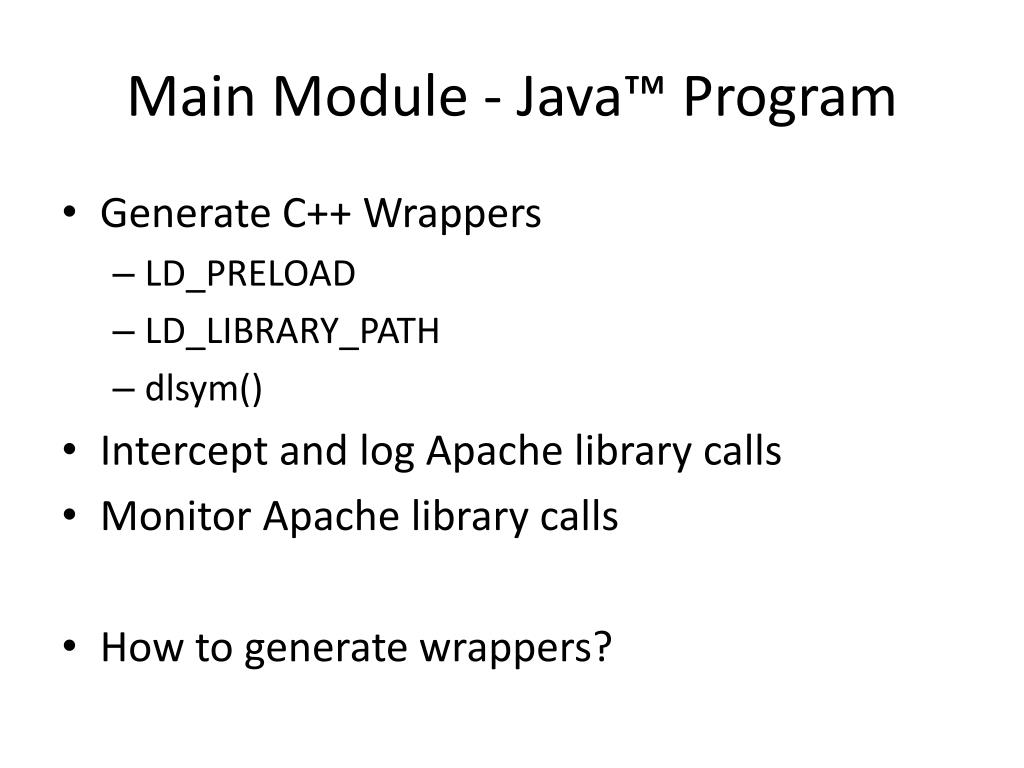 Main Module - Java™ Program

• Generate C++ Wrappers
– LD_PRELOAD
– LD_LIBRARY_PATH
– dlsym()
• Intercept and log Apache library calls
• Monitor Apache library calls

• How to generate wrappers?